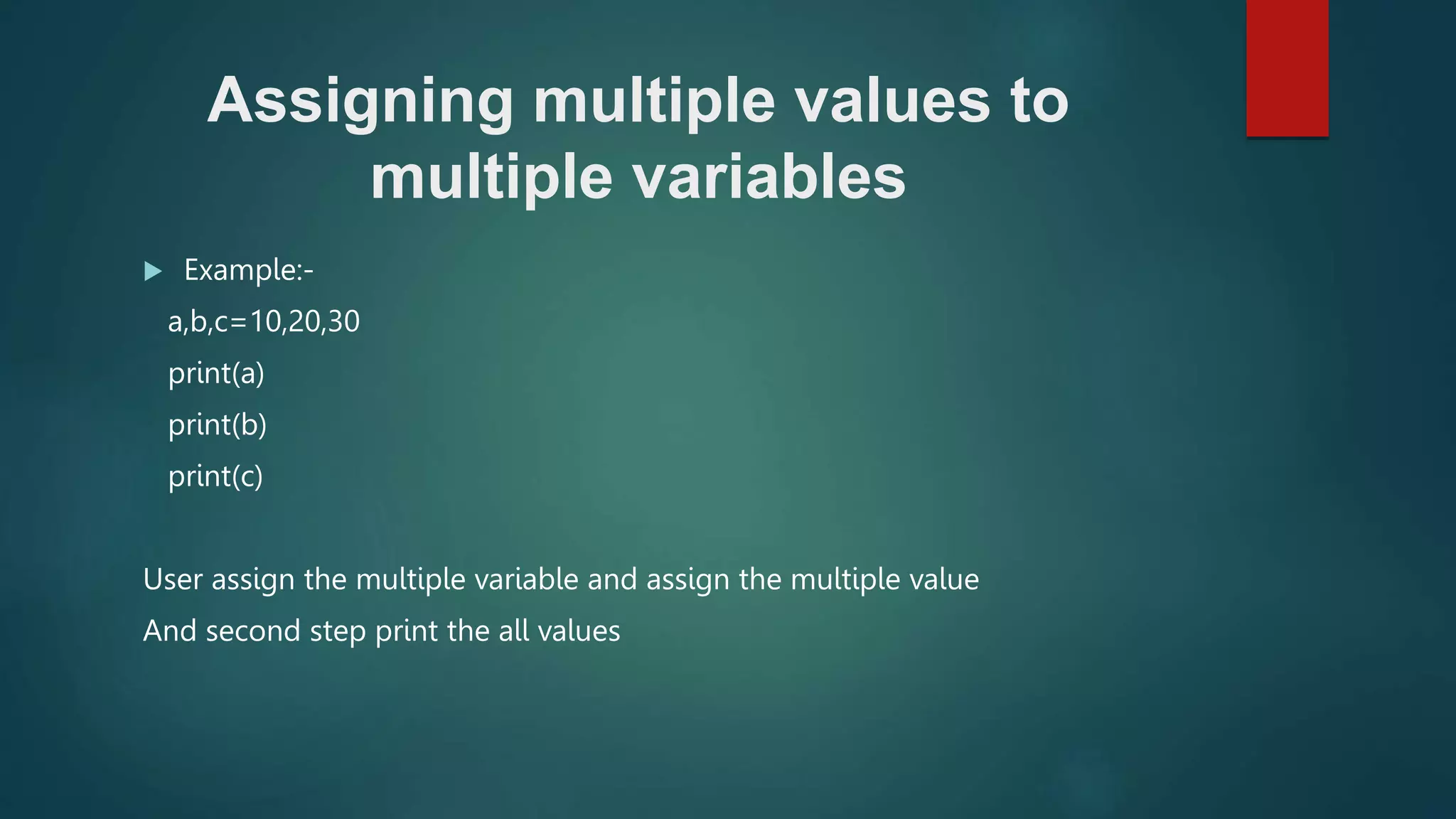 Assigning multiple values to multiple variables

Example:-

a,b,c=10,20,30

print(a)

print(b)

print(c)

User assign the multiple variable and assign the multiple value

And second step print the all values